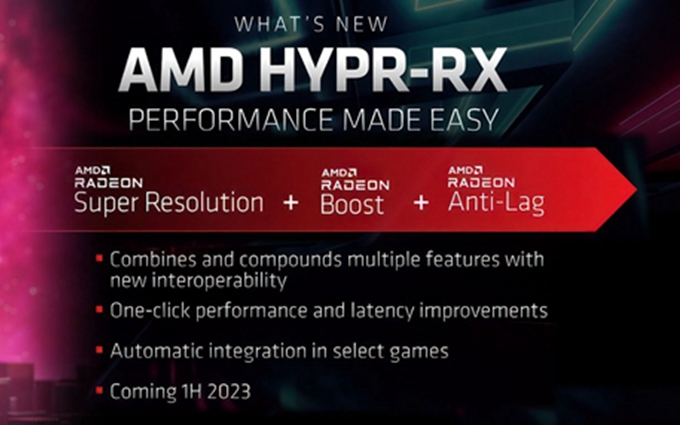 WHAT'S NEW
AMD HYPR-RX
PERFORMANCE MADE EASY

AMD RADEON Super Resolution + AMD RADEON Boost + AMD RADEON Anti-Lag

▪ Combines and compounds multiple features with new interoperability
▪ One-click performance and latency improvements
▪ Automatic integration in select games
▪ Coming 1H 2023